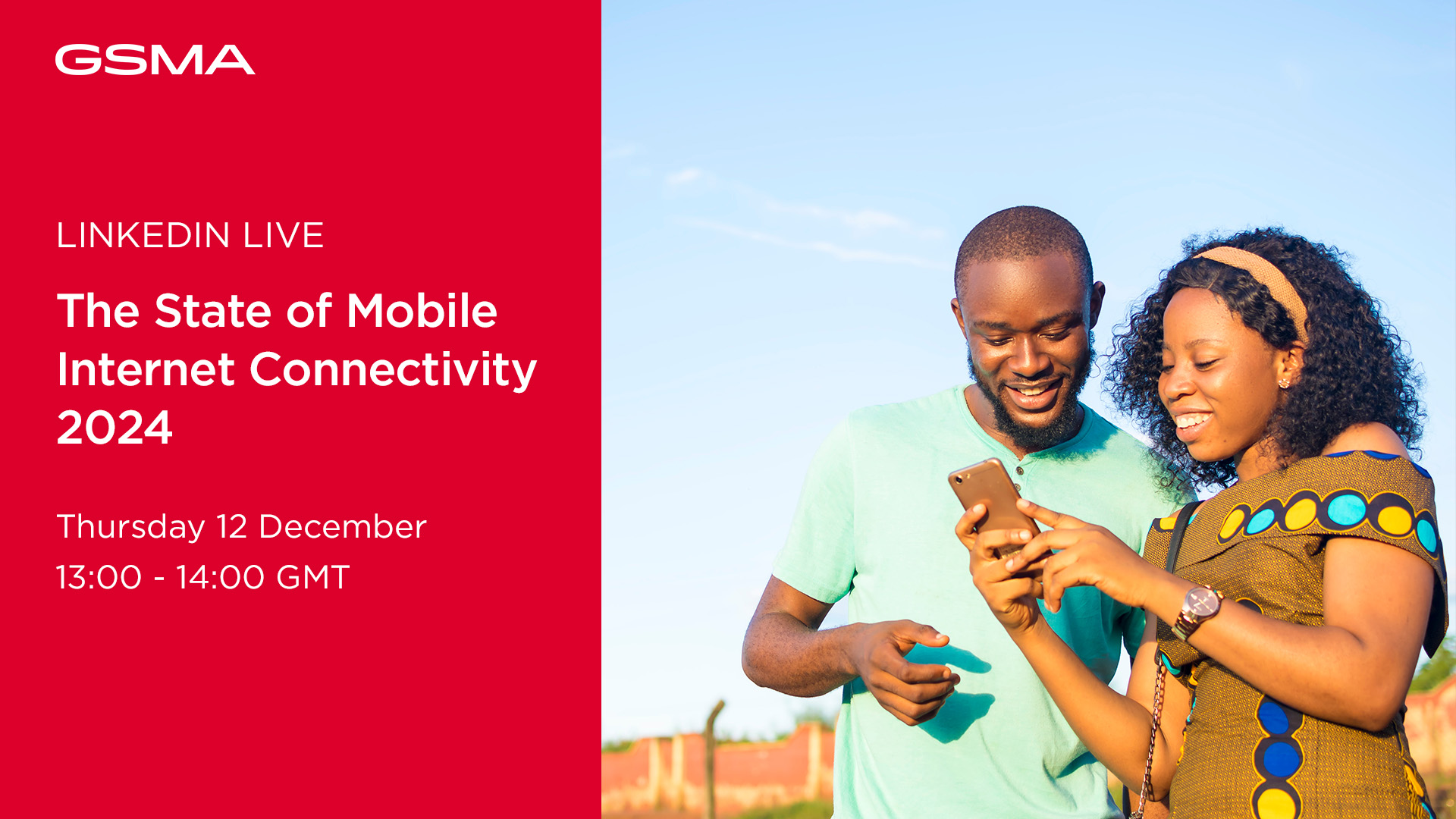 GSMA

LINKEDIN LIVE

The State of Mobile Internet Connectivity 2024

Thursday 12 December
13:00 - 14:00 GMT